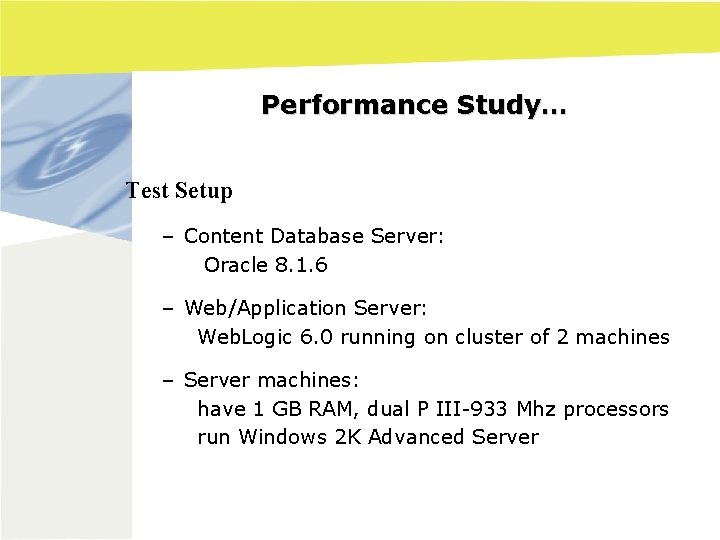 Performance Study…

Test Setup

– Content Database Server:
Oracle 8.1.6

– Web/Application Server:
WebLogic 6.0 running on cluster of 2 machines

– Server machines:
have 1 GB RAM, dual P III-933 Mhz processors
run Windows 2K Advanced Server